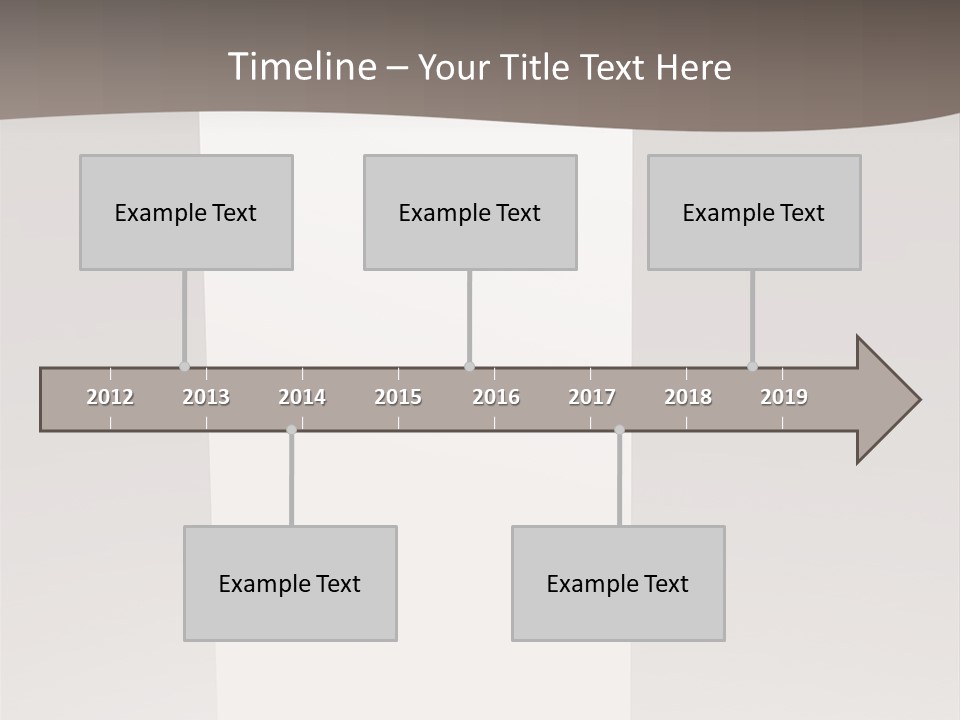 Timeline – Your Title Text Here

Example Text

Example Text

Example Text

2012 2013 2014 2015 2016 2017 2018 2019

Example Text

Example Text